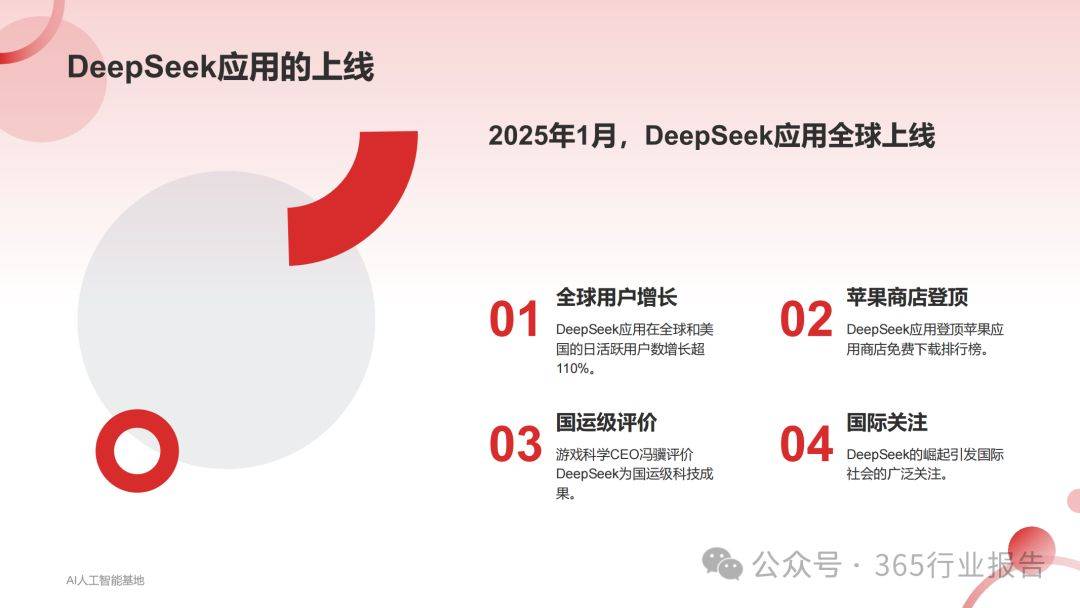 DeepSeek应用的上线

2025年1月，DeepSeek应用全球上线

01 全球用户增长

DeepSeek应用在全球和美国的日活跃用户数增长超110%。

02 苹果商店登顶

DeepSeek应用登顶苹果应用商店免费下载排行榜。

03 国运级评价

游戏科学CEO冯骥评价DeepSeek为国运级科技成果。

04 国际关注

DeepSeek的崛起引发国际社会的广泛关注。

AI人工智能基地

公众号 · 365行业报告